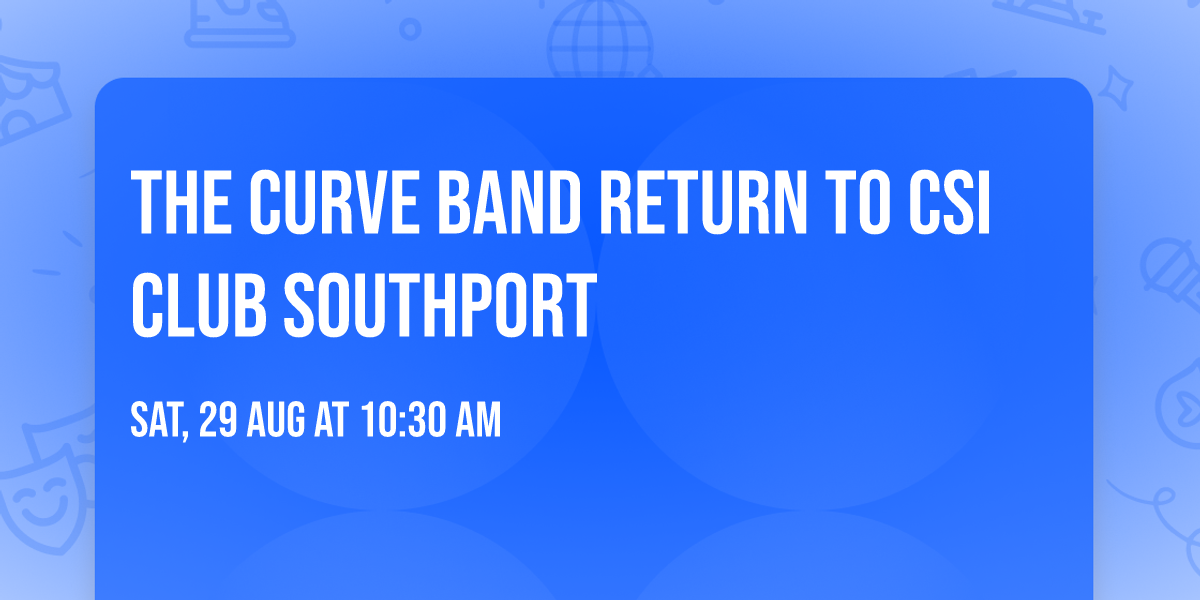 THE CURVE BAND RETURN TO CSI CLUB SOUTHPORT

SAT, 29 AUG AT 10:30 AM